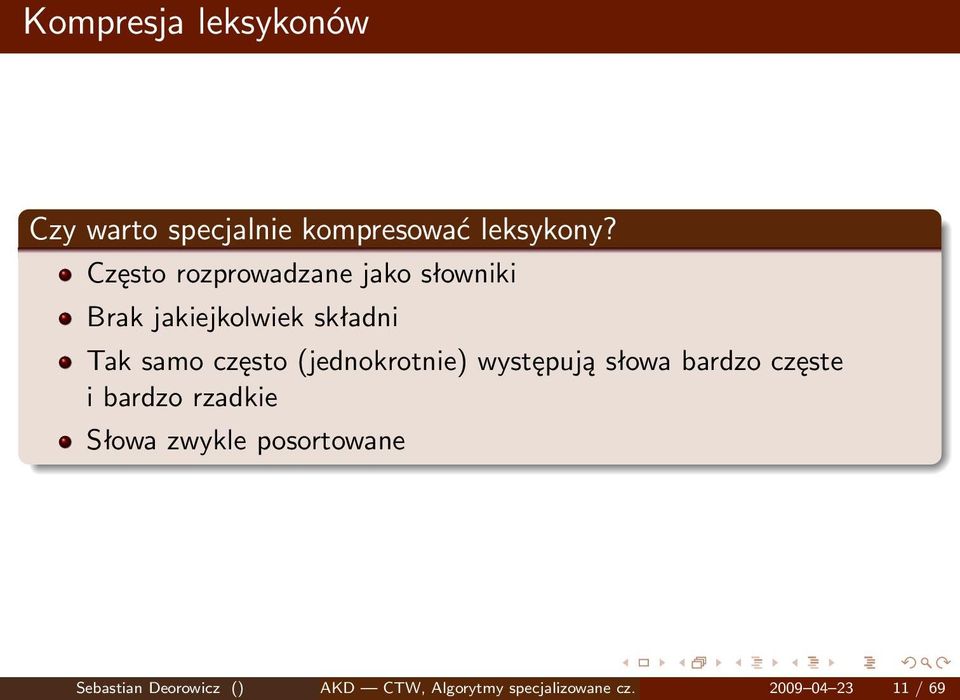 Kompresja leksykonów

Czy warto specjalnie kompresować leksykony?

- Często rozprowadzane jako słowniki
- Brak jakiejkolwiek składni
- Tak samo często (jednokrotnie) występują słowa bardzo częste i bardzo rzadkie
- Słowa zwykle posortowane

Sebastian Deorowicz () AKD — CTW, Algorytmy specjalizowane cz. 2009–04–23 11 / 69